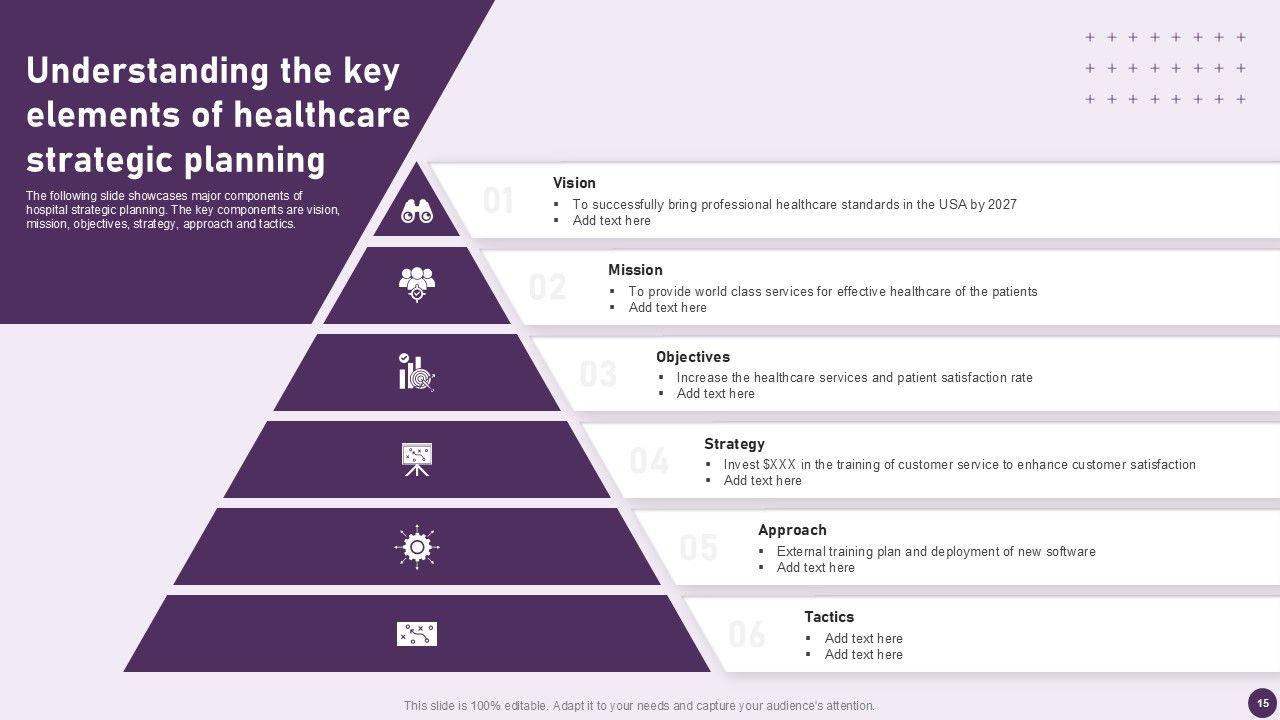 Understanding the key elements of healthcare strategic planning

The following slide showcases major components of hospital strategic planning. The key components are vision, mission, objectives, strategy, approach and tactics.

01
Vision
▪ To successfully bring professional healthcare standards in the USA by 2027
▪ Add text here

02
Mission
▪ To provide world class services for effective healthcare of the patients
▪ Add text here

03
Objectives
▪ Increase the healthcare services and patient satisfaction rate
▪ Add text here

04
Strategy
▪ Invest $XXX in the training of customer service to enhance customer satisfaction
▪ Add text here

05
Approach
▪ External training plan and deployment of new software
▪ Add text here

06
Tactics
▪ Add text here
▪ Add text here

This slide is 100% editable. Adapt it to your needs and capture your audience's attention.

15